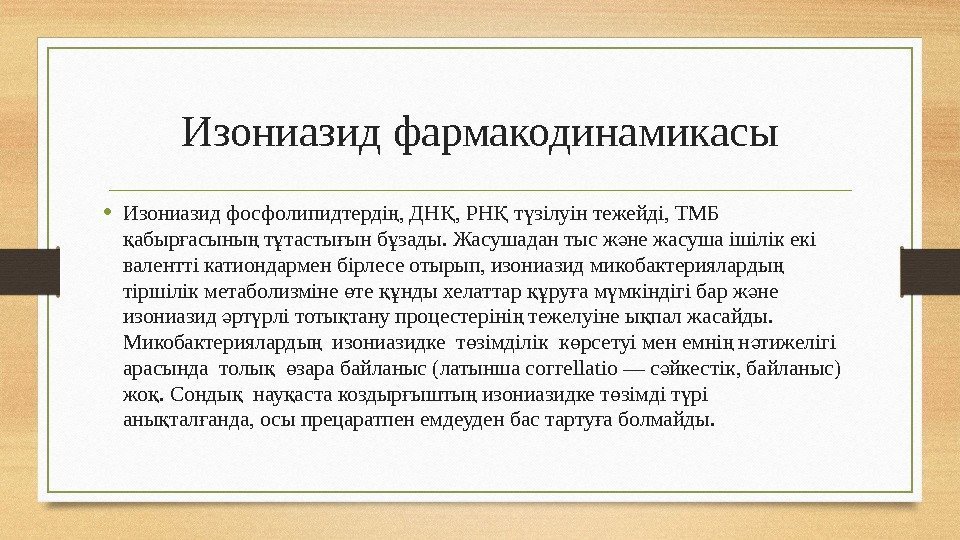 Изониазид фармакодинамикасы

• Изониазид фосфолипидтердің, ДНҚ, РНҚ түзілуін тежейді, ТМБ қабырғасының тұтастығын бұзады. Жасушадан тыс және жасуша ішілік екі валентті катиондармен бірлесе отырып, изониазид микобактериялардың тіршілік метаболизміне өте құнды хелаттар құруға мүмкіндігі бар және изониазид әртүрлі тотықтану процестерінің тежелуіне ықпал жасайды. Микобактериялардың изониазидке төзімділік көрсетуі мен емнің нәтижелігі арасында толық өзара байланыс (латынша correllatio — сәйкестік, байланыс) жоқ. Сондық науқаста коздырғыштың изониазидке төзімді түрі анықталғанда, осы прецаратпен емдеуден бас тартуға болмайды.